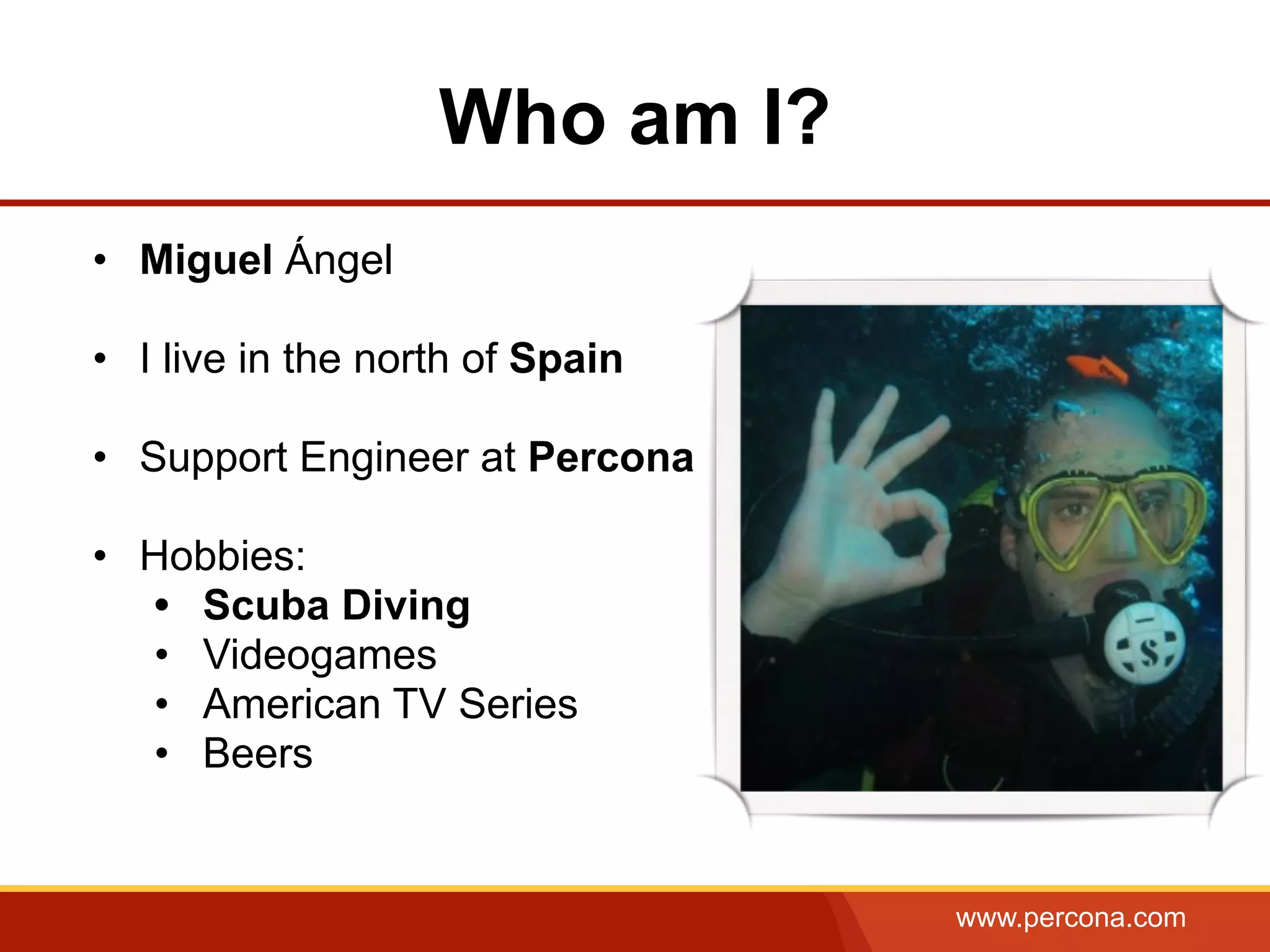 Who am I?

• Miguel Ángel

• I live in the north of Spain

• Support Engineer at Percona

• Hobbies:
  • Scuba Diving
  • Videogames
  • American TV Series
  • Beers

S

www.percona.com